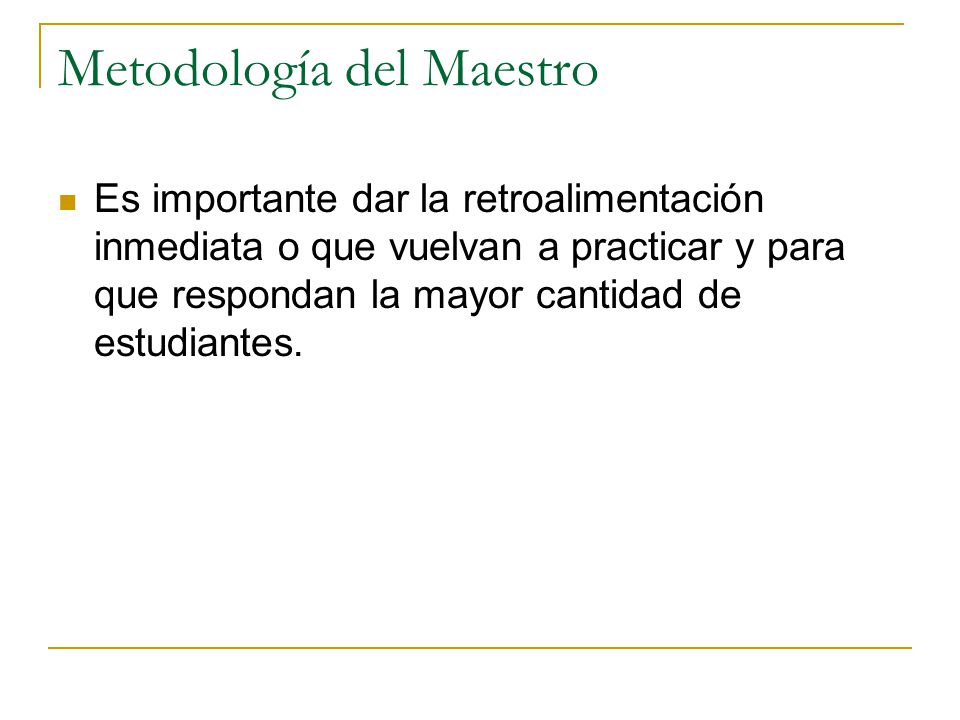 Metodología del Maestro

Es importante dar la retroalimentación inmediata o que vuelvan a practicar y para que respondan la mayor cantidad de estudiantes.